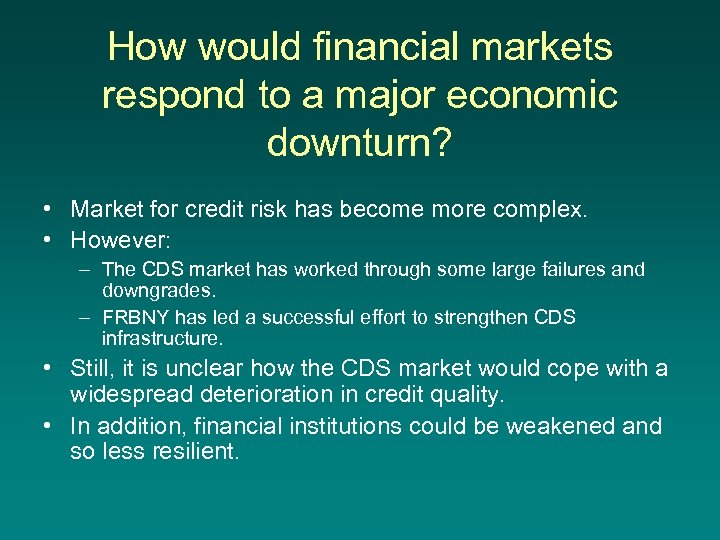 How would financial markets respond to a major economic downturn?

• Market for credit risk has become more complex.
• However:
– The CDS market has worked through some large failures and downgrades.
– FRBNY has led a successful effort to strengthen CDS infrastructure.
• Still, it is unclear how the CDS market would cope with a widespread deterioration in credit quality.
• In addition, financial institutions could be weakened and so less resilient.